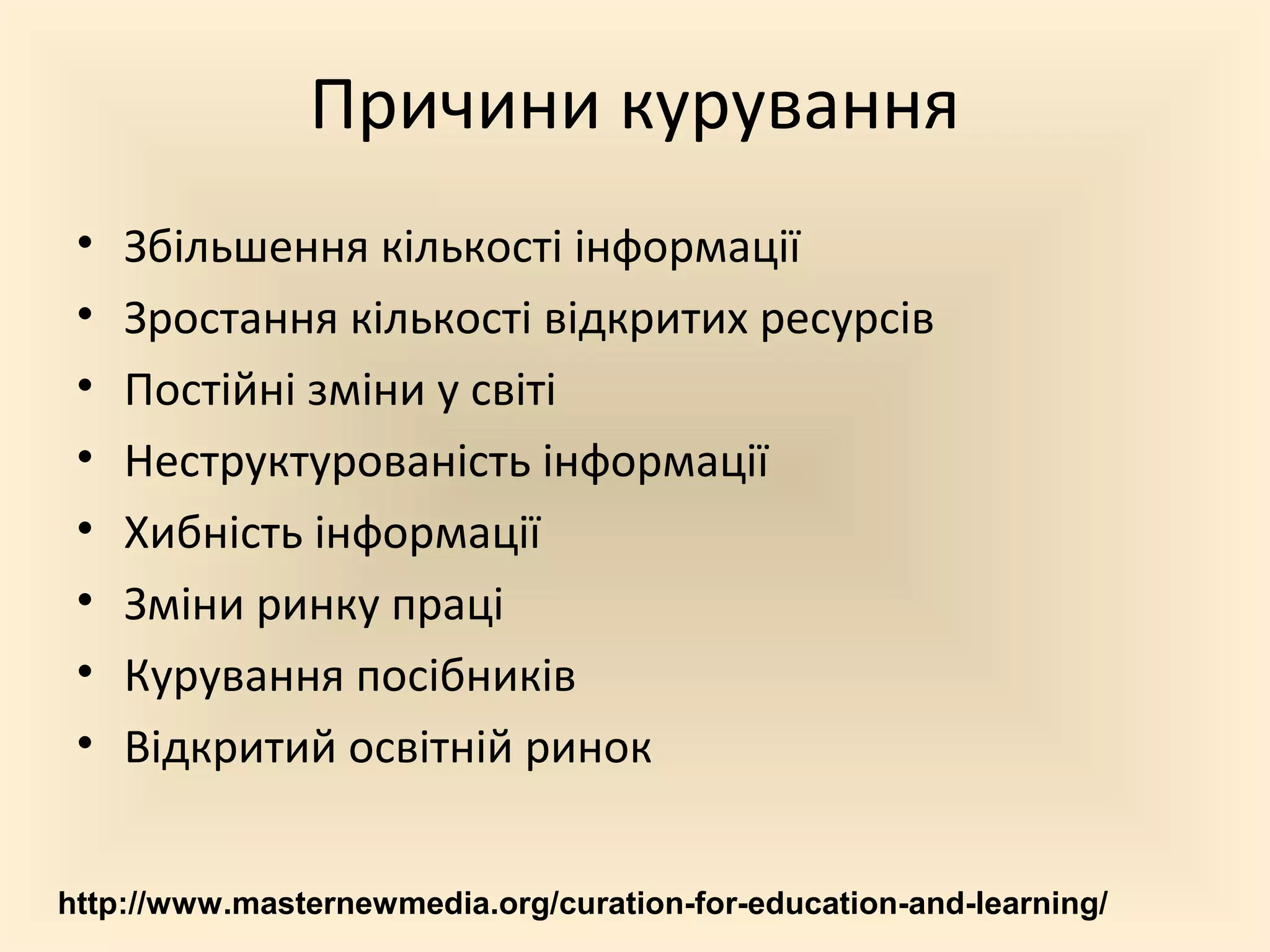 Причини курування

• Збільшення кількості інформації
• Зростання кількості відкритих ресурсів
• Постійні зміни у світі
• Неструктурованість інформації
• Хибність інформації
• Зміни ринку праці
• Курування посібників
• Відкритий освітній ринок

http://www.masternewmedia.org/curation-for-education-and-learning/